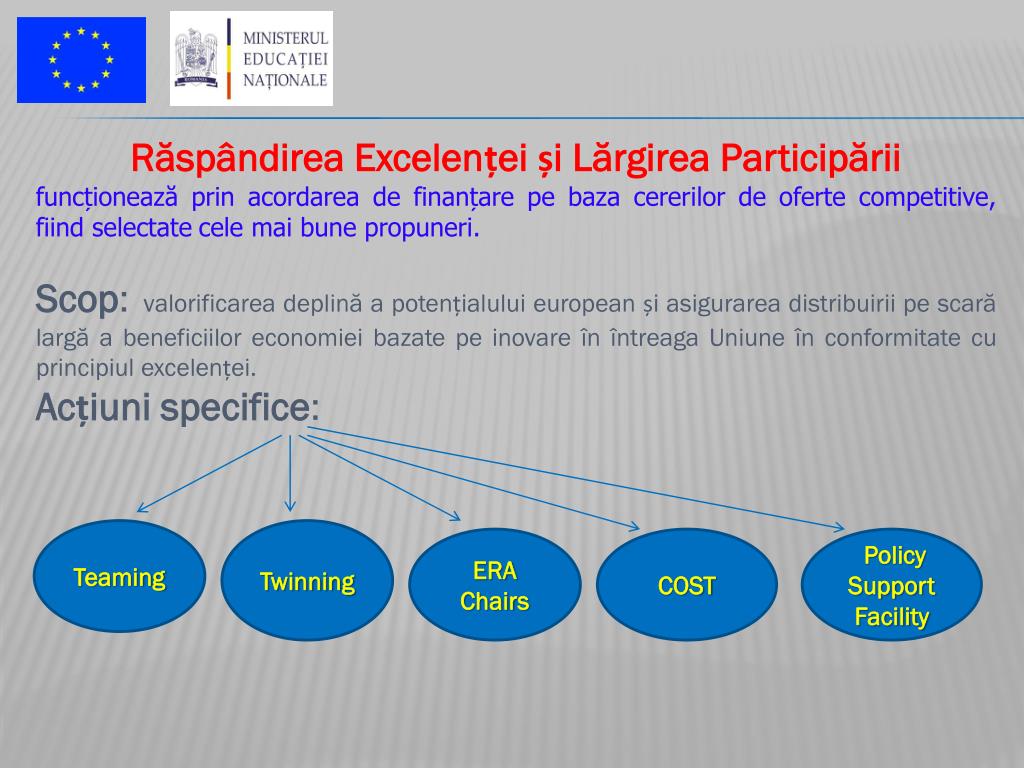 MINISTERUL EDUCAȚIEI NAȚIONALE

Răspândirea Excelenței și Lărgirea Participării

funcționează prin acordarea de finanțare pe baza cererilor de oferte competitive, fiind selectate cele mai bune propuneri.

Scop: valorificarea deplină a potențialului european și asigurarea distribuirii pe scară largă a beneficiilor economiei bazate pe inovare în întreaga Uniune în conformitate cu principiul excelenței.

Acțiuni specifice:

Teaming

Twinning

ERA Chairs

COST

Policy Support Facility